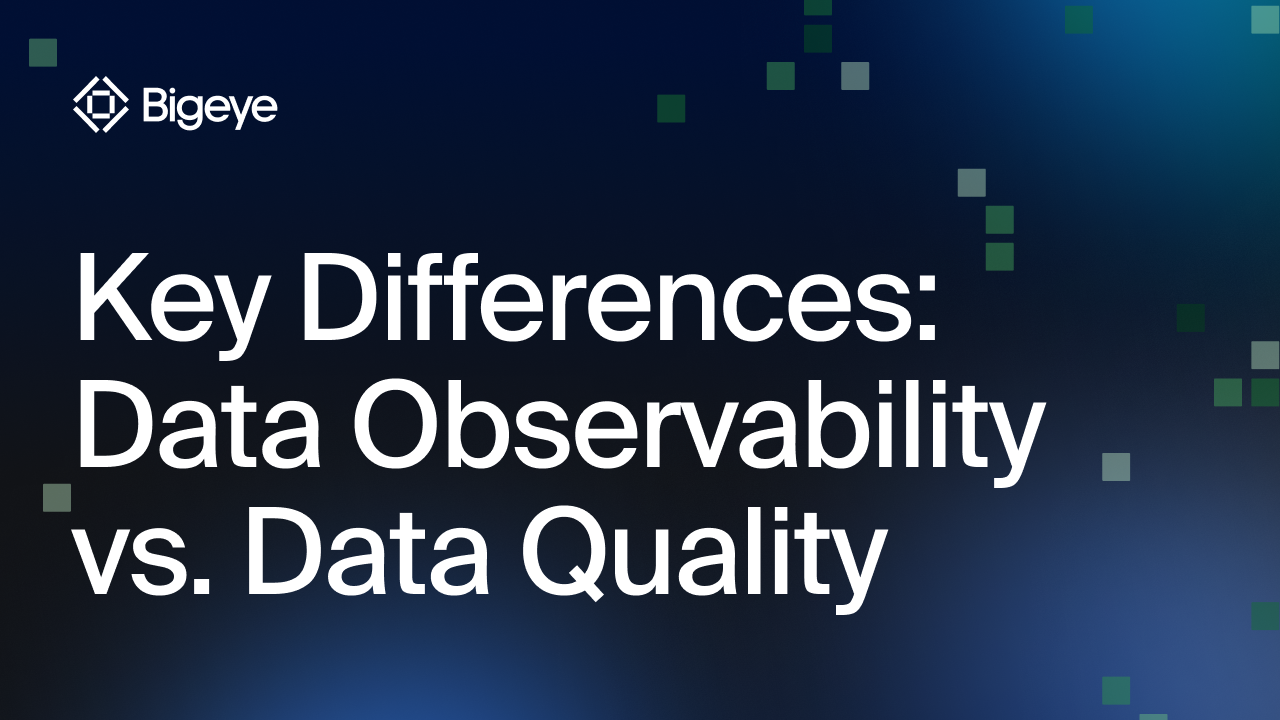 Bigeye

Key Differences: Data Observability vs. Data Quality